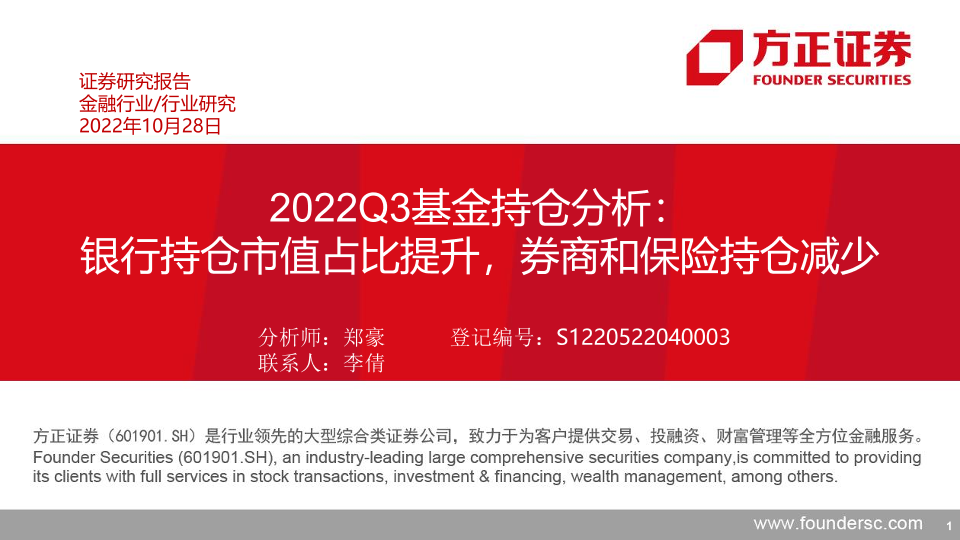 方正证券
FOUNDER SECURITIES

证券研究报告
金融行业/行业研究
2022年10月28日

2022Q3基金持仓分析：
银行持仓市值占比提升，券商和保险持仓减少

分析师：郑豪　　登记编号：S1220522040003
联系人：李倩

方正证券（601901.SH）是行业领先的大型综合类证券公司，致力于为客户提供交易、投融资、财富管理等全方位金融服务。
Founder Securities (601901.SH), an industry-leading large comprehensive securities company,is committed to providing its clients with full services in stock transactions, investment & financing, wealth management, among others.

www.foundersc.com　1